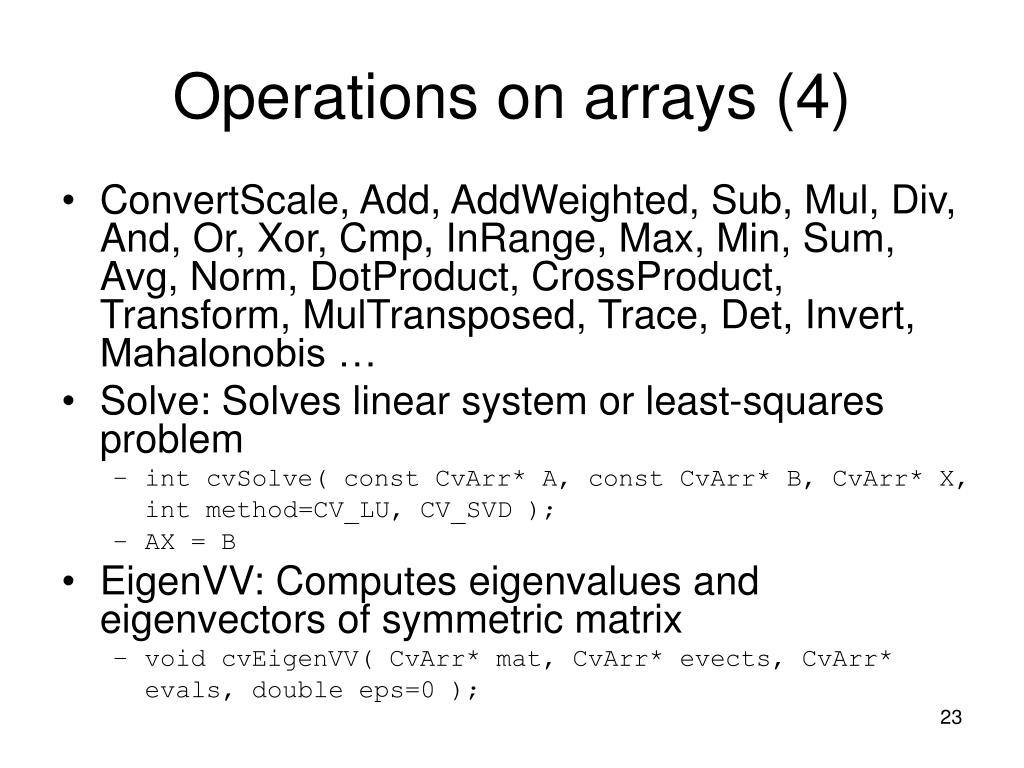 Operations on arrays (4)

• ConvertScale, Add, AddWeighted, Sub, Mul, Div, And, Or, Xor, Cmp, InRange, Max, Min, Sum, Avg, Norm, DotProduct, CrossProduct, Transform, MulTransposed, Trace, Det, Invert, Mahalonobis …

• Solve: Solves linear system or least-squares problem
– int cvSolve( const CvArr* A, const CvArr* B, CvArr* X, int method=CV_LU, CV_SVD );
– AX = B

• EigenVV: Computes eigenvalues and eigenvectors of symmetric matrix
– void cvEigenVV( CvArr* mat, CvArr* evects, CvArr* evals, double eps=0 );

23